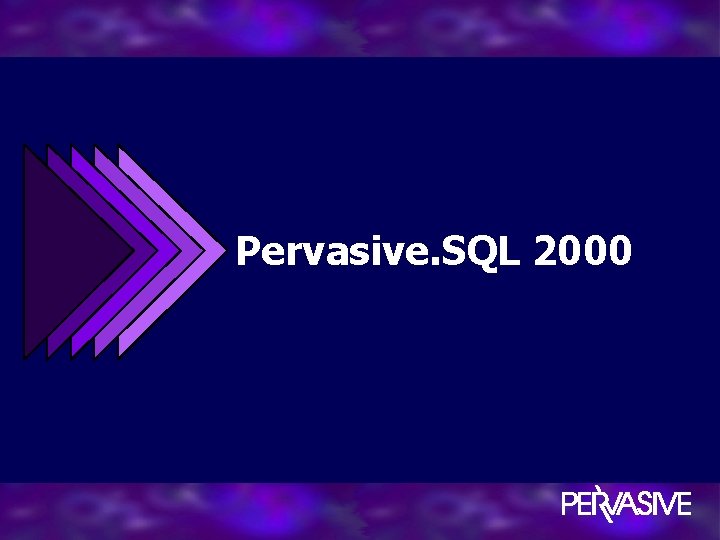 Pervasive.SQL 2000

PERVASIVE